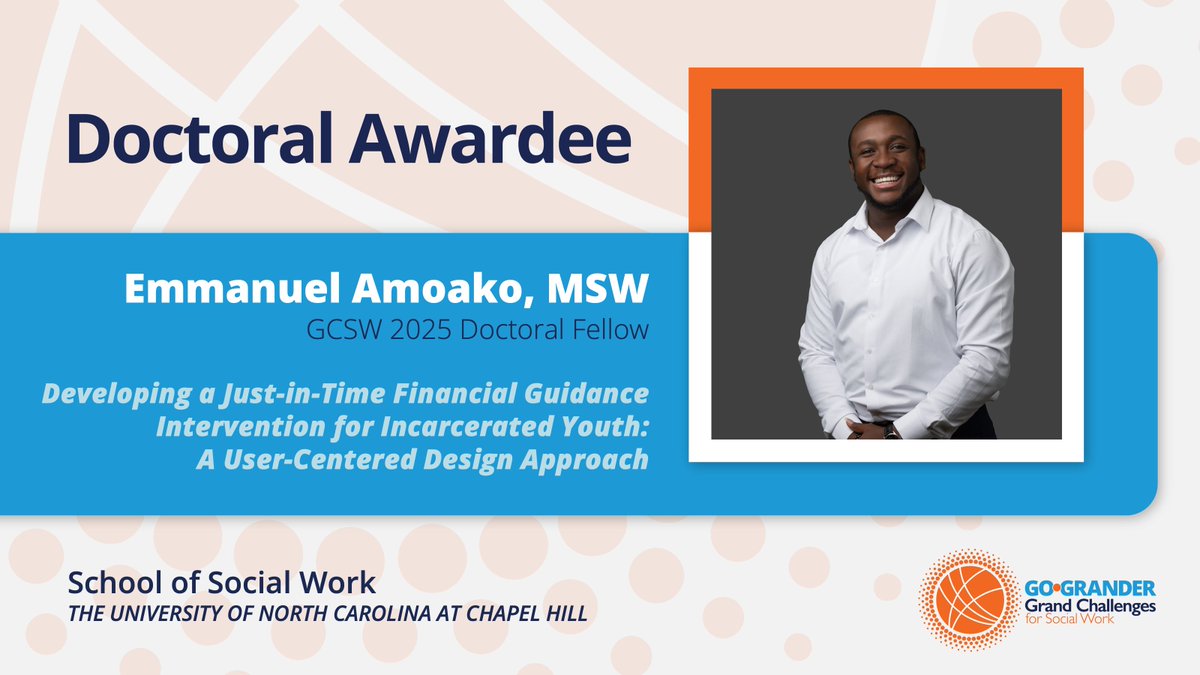 Doctoral Awardee

Emmanuel Amoako, MSW
GCSW 2025 Doctoral Fellow

Developing a Just-in-Time Financial Guidance Intervention for Incarcerated Youth: A User-Centered Design Approach

School of Social Work
THE UNIVERSITY OF NORTH CAROLINA AT CHAPEL HILL

GO•GRANDER
Grand Challenges
for Social Work